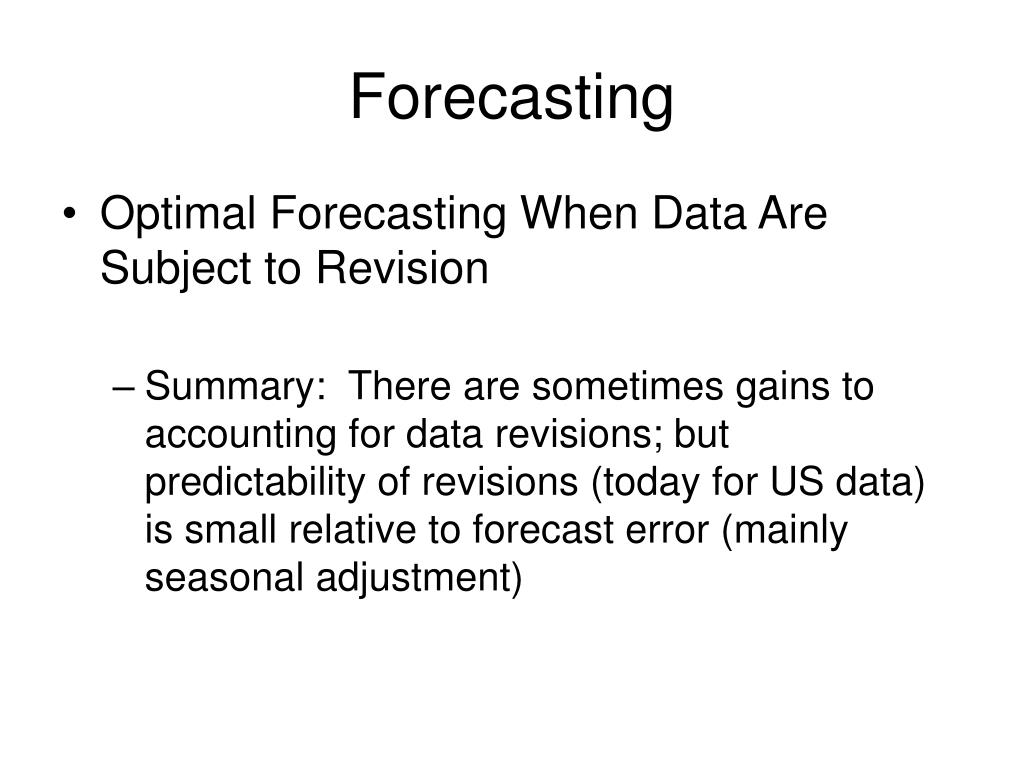 Forecasting

• Optimal Forecasting When Data Are Subject to Revision

– Summary: There are sometimes gains to accounting for data revisions; but predictability of revisions (today for US data) is small relative to forecast error (mainly seasonal adjustment)